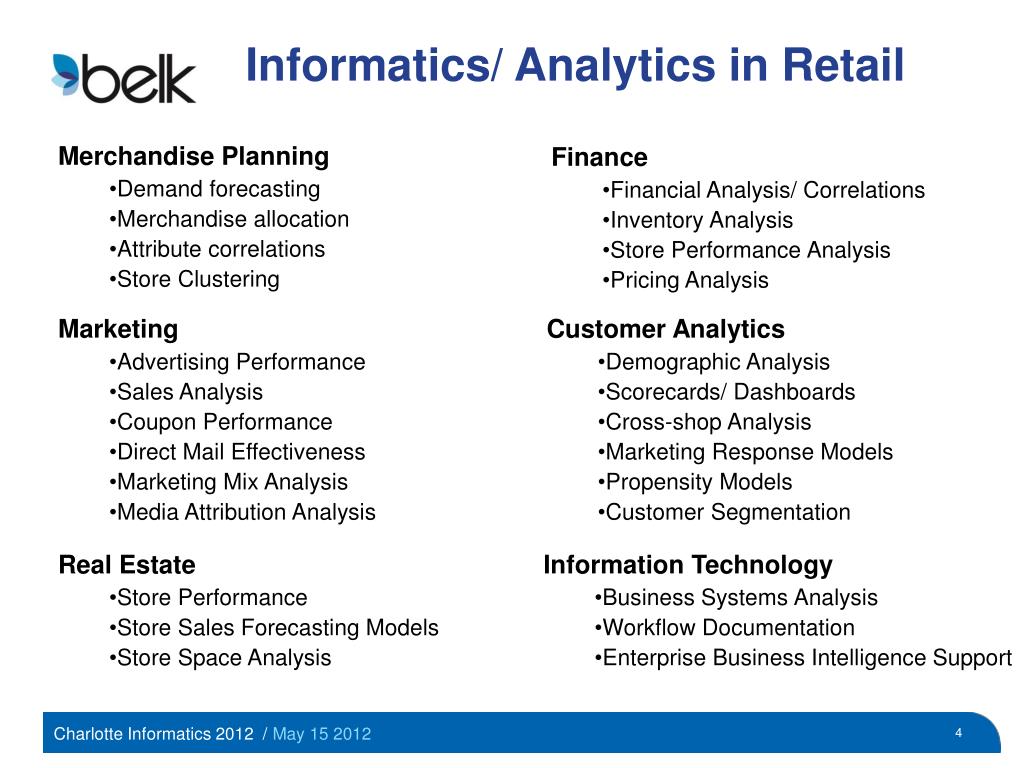 belk

Informatics/ Analytics in Retail

Merchandise Planning
•Demand forecasting
•Merchandise allocation
•Attribute correlations
•Store Clustering

Marketing
•Advertising Performance
•Sales Analysis
•Coupon Performance
•Direct Mail Effectiveness
•Marketing Mix Analysis
•Media Attribution Analysis

Real Estate
•Store Performance
•Store Sales Forecasting Models
•Store Space Analysis

Finance
•Financial Analysis/ Correlations
•Inventory Analysis
•Store Performance Analysis
•Pricing Analysis

Customer Analytics
•Demographic Analysis
•Scorecards/ Dashboards
•Cross-shop Analysis
•Marketing Response Models
•Propensity Models
•Customer Segmentation

Information Technology
•Business Systems Analysis
•Workflow Documentation
•Enterprise Business Intelligence Support

Charlotte Informatics 2012 / May 15 2012

4